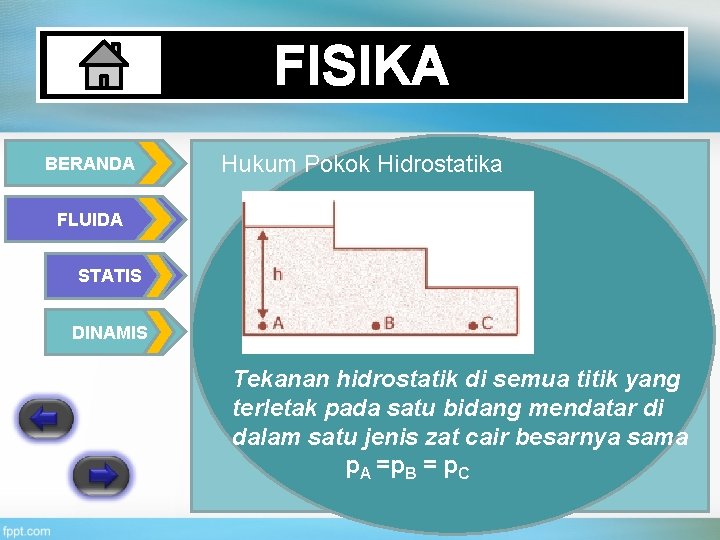 FISIKA

BERANDA

FLUIDA

STATIS

DINAMIS

Hukum Pokok Hidrostatika

h

A

B

C

Tekanan hidrostatik di semua titik yang terletak pada satu bidang mendatar di dalam satu jenis zat cair besarnya sama

$p_A = p_B = p_C$

fppt.com